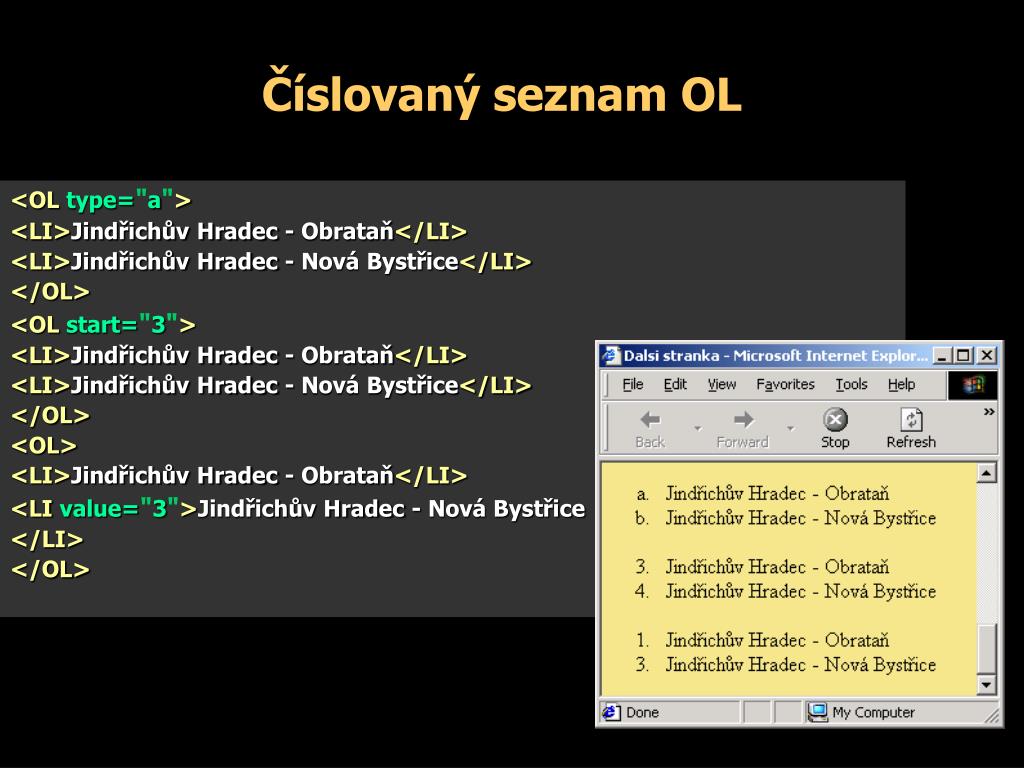 Číslovaný seznam OL

<OL type="a">
<LI>Jindřichův Hradec - Obrataň</LI>
<LI>Jindřichův Hradec - Nová Bystřice</LI>
</OL>
<OL start="3">
<LI>Jindřichův Hradec - Obrataň</LI>
<LI>Jindřichův Hradec - Nová Bystřice</LI>
</OL>
<OL>
<LI>Jindřichův Hradec - Obrataň</LI>
<LI value="3">Jindřichův Hradec - Nová Bystřice
</LI>
</OL>

Dalsi stranka - Microsoft Internet Explor...

File Edit View Favorites Tools Help

Back Forward Stop Refresh

a. Jindřichův Hradec - Obrataň
b. Jindřichův Hradec - Nová Bystřice

3. Jindřichův Hradec - Obrataň
4. Jindřichův Hradec - Nová Bystřice

1. Jindřichův Hradec - Obrataň
3. Jindřichův Hradec - Nová Bystřice

Done My Computer